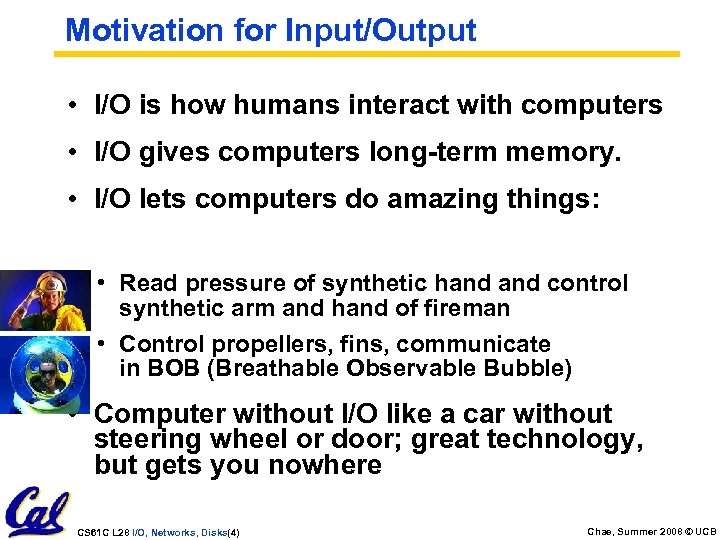 Motivation for Input/Output

• I/O is how humans interact with computers

• I/O gives computers long-term memory.

• I/O lets computers do amazing things:

• Read pressure of synthetic hand and control synthetic arm and hand of fireman

• Control propellers, fins, communicate in BOB (Breathable Observable Bubble)

• Computer without I/O like a car without steering wheel or door; great technology, but gets you nowhere

Cal

CS61C L26 I/O, Networks, Disks(4)

Chae, Summer 2008 © UCB